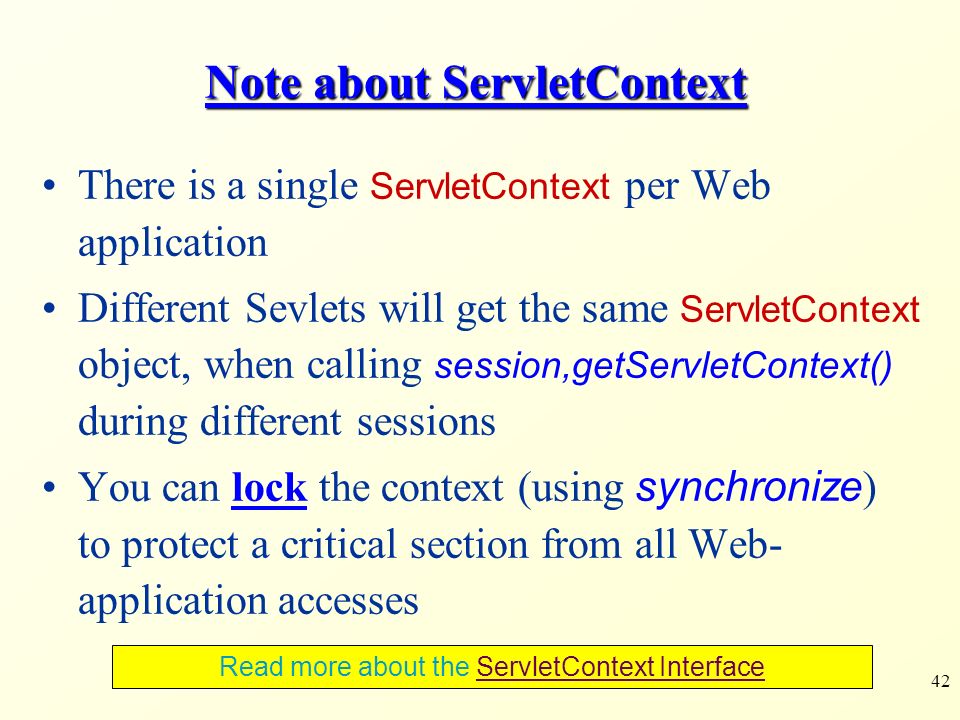 Note about ServletContext

• There is a single ServletContext per Web application

• Different Sevlets will get the same ServletContext object, when calling session,getServletContext() during different sessions

• You can lock the context (using synchronize) to protect a critical section from all Web-application accesses

Read more about the ServletContext Interface

42